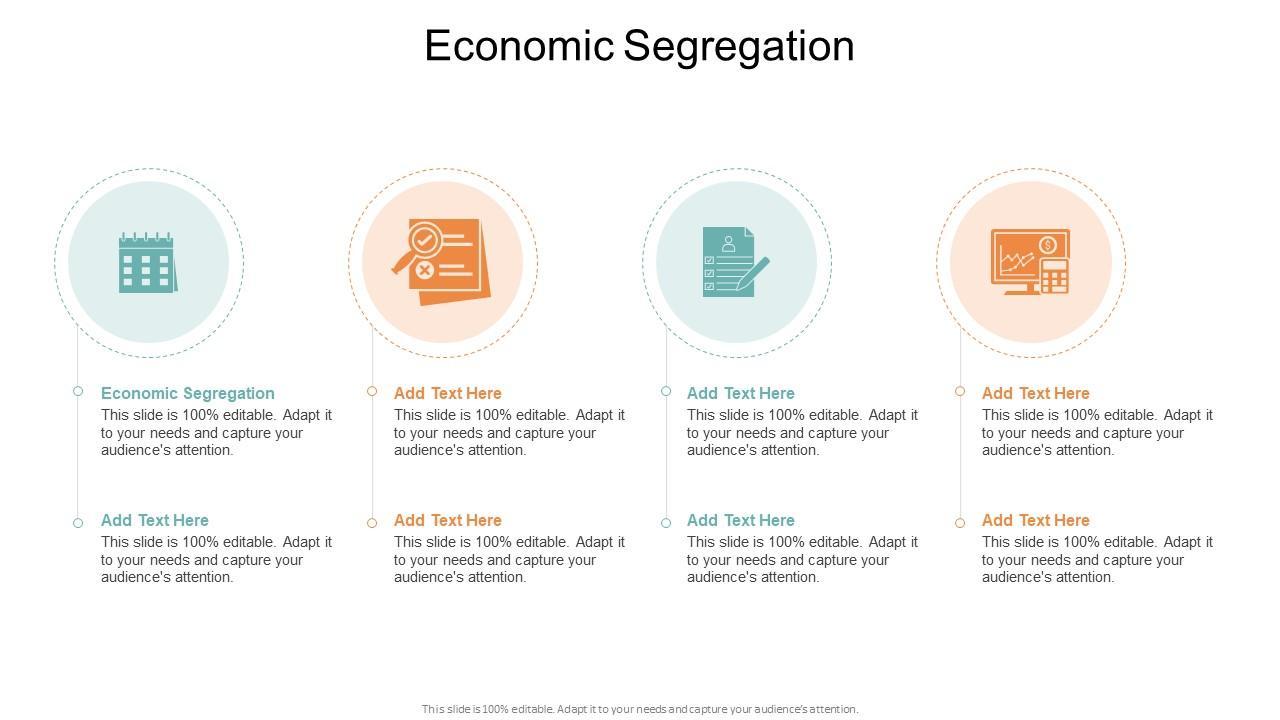 Economic Segregation

Economic Segregation
This slide is 100% editable. Adapt it to your needs and capture your audience's attention.

Add Text Here
This slide is 100% editable. Adapt it to your needs and capture your audience's attention.

Add Text Here
This slide is 100% editable. Adapt it to your needs and capture your audience's attention.

Add Text Here
This slide is 100% editable. Adapt it to your needs and capture your audience's attention.

Add Text Here
This slide is 100% editable. Adapt it to your needs and capture your audience's attention.

Add Text Here
This slide is 100% editable. Adapt it to your needs and capture your audience's attention.

Add Text Here
This slide is 100% editable. Adapt it to your needs and capture your audience's attention.

Add Text Here
This slide is 100% editable. Adapt it to your needs and capture your audience's attention.

This slide is 100% editable. Adapt it to your needs and capture your audience's attention.